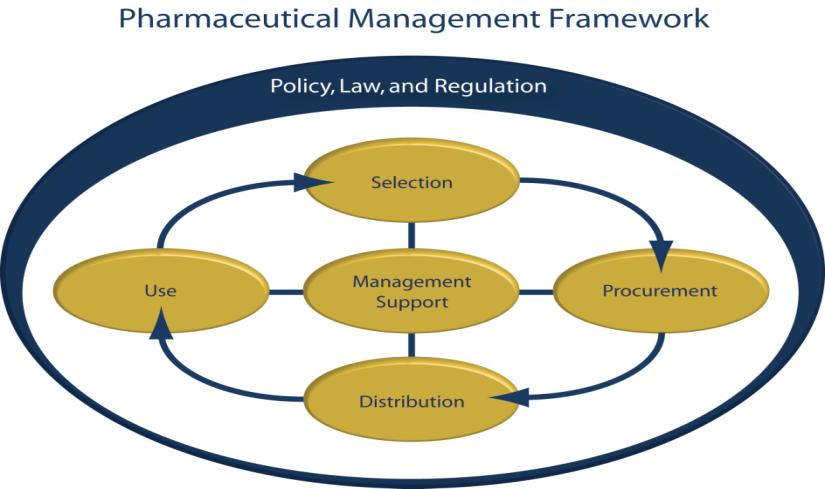 Pharmaceutical Management Framework

Policy, Law, and Regulation

Selection

Use

Management Support

Procurement

Distribution